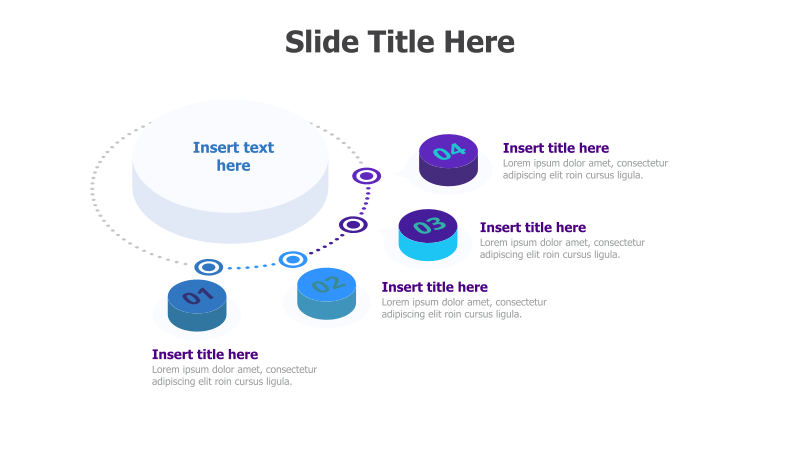 Slide Title Here

Insert text here

04

Insert title here
Lorem ipsum dolor amet, consectetur adipiscing elit roin cursus ligula.

03

Insert title here
Lorem ipsum dolor amet, consectetur adipiscing elit roin cursus ligula.

02

Insert title here
Lorem ipsum dolor amet, consectetur adipiscing elit roin cursus ligula.

01

Insert title here
Lorem ipsum dolor amet, consectetur adipiscing elit roin cursus ligula.